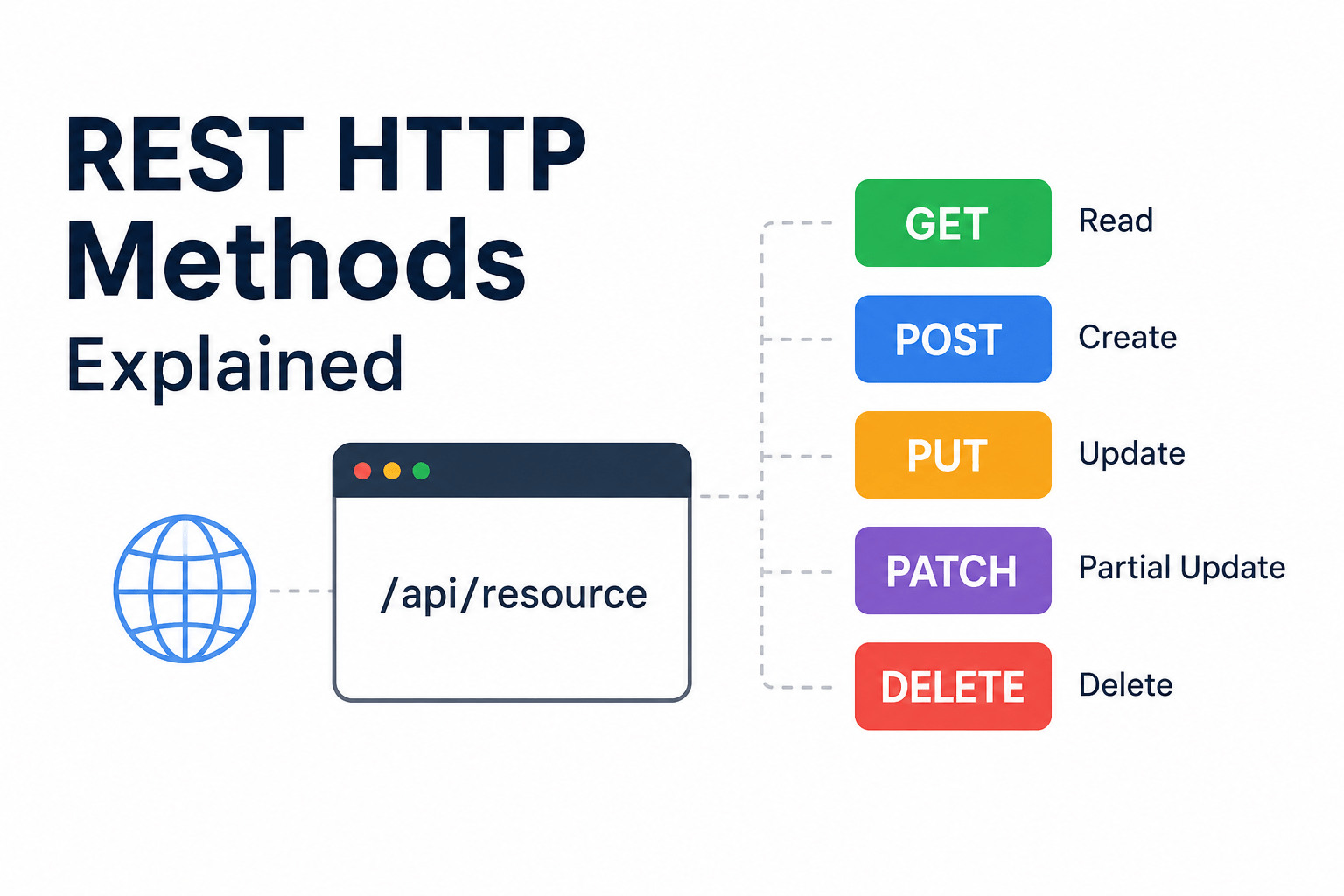 REST HTTP Methods Explained

/api/resource

GET Read

POST Create

PUT Update

PATCH Partial Update

DELETE Delete